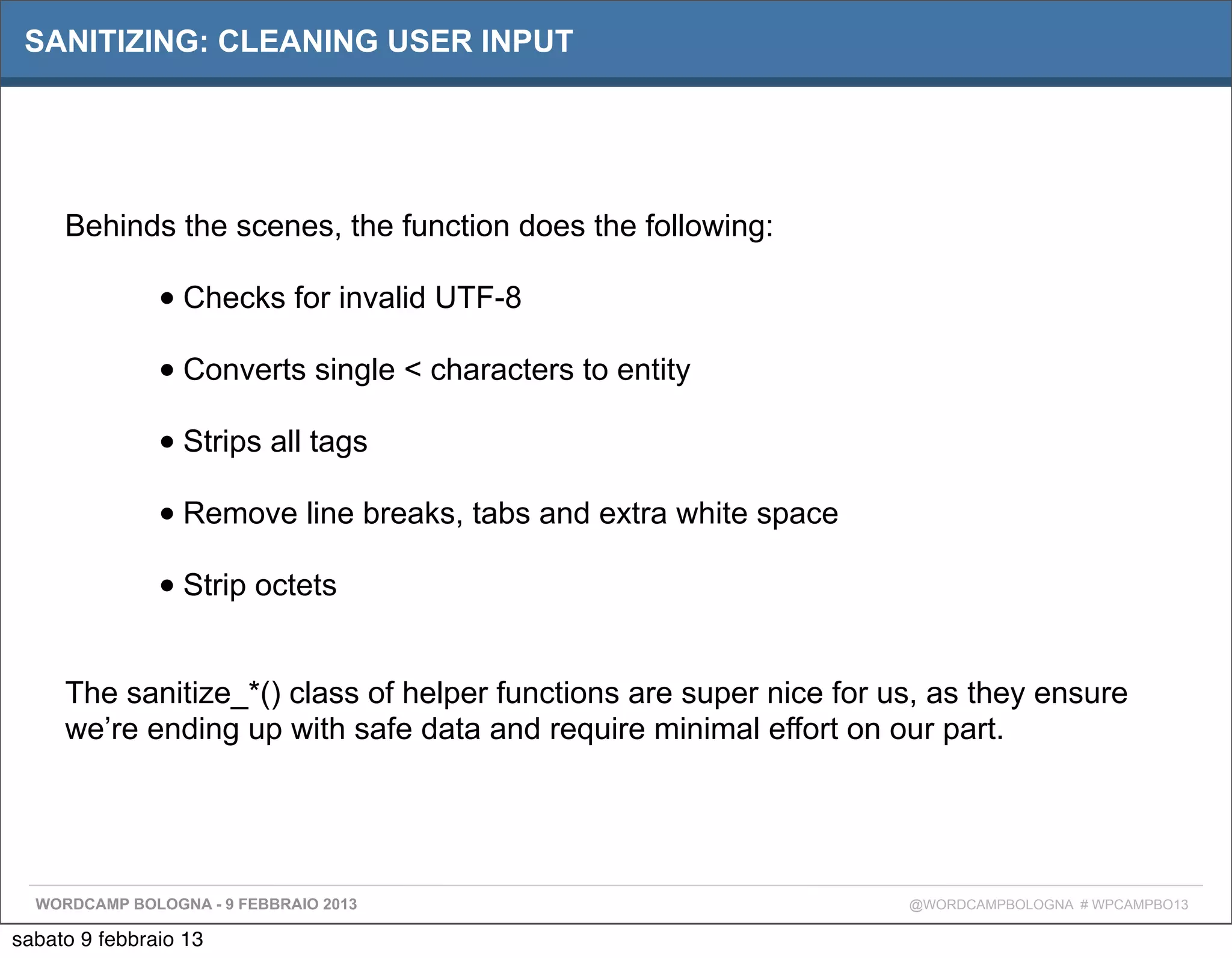 SANITIZING: CLEANING USER INPUT

Behinds the scenes, the function does the following:

• Checks for invalid UTF-8

• Converts single < characters to entity

• Strips all tags

• Remove line breaks, tabs and extra white space

• Strip octets

The sanitize_*() class of helper functions are super nice for us, as they ensure we're ending up with safe data and require minimal effort on our part.

WORDCAMP BOLOGNA - 9 FEBBRAIO 2013

@WORDCAMPBOLOGNA # WPCAMPBO13

sabato 9 febbraio 13